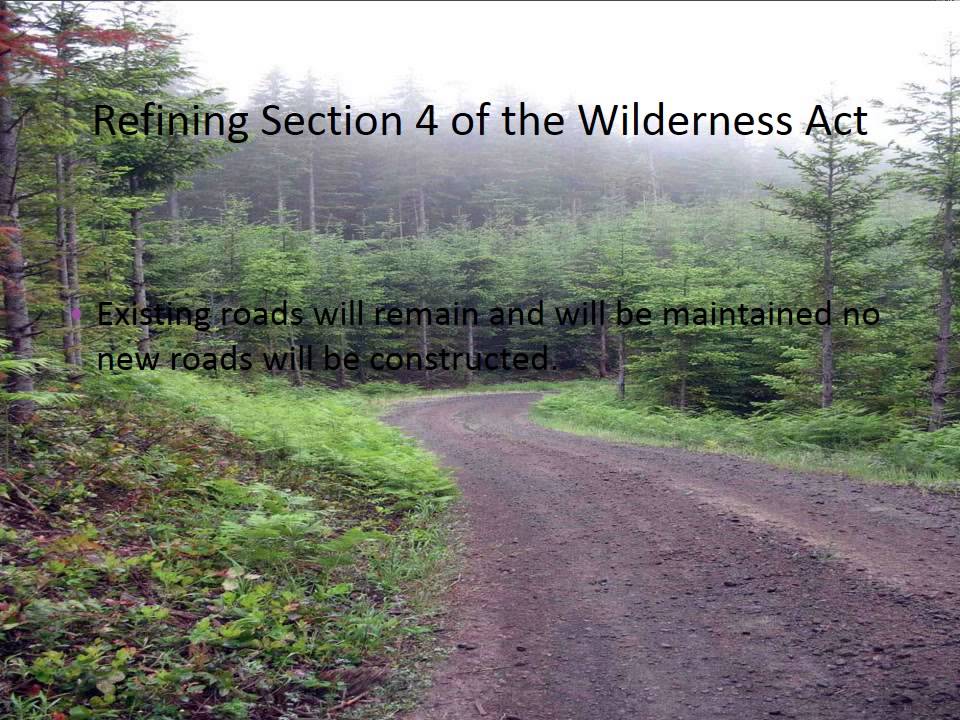 Refining Section 4 of the Wilderness Act

Existing roads will remain and will be maintained no new roads will be constructed.